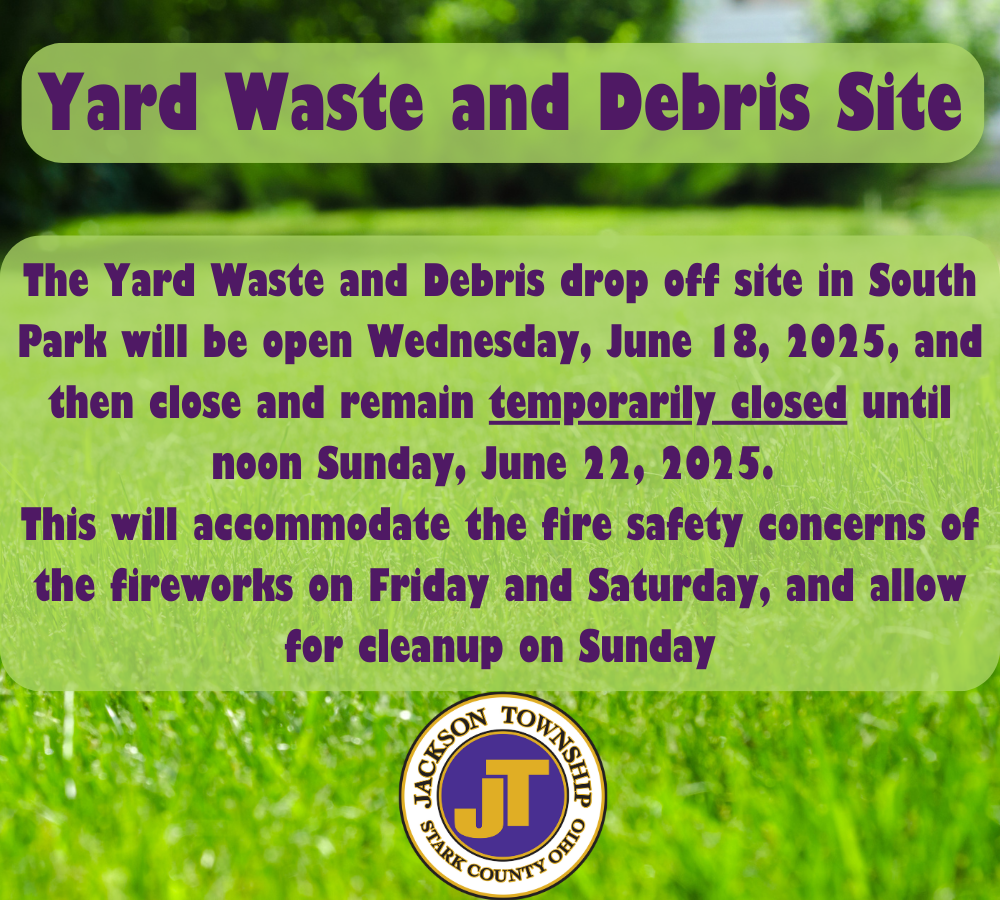 Yard Waste and Debris Site

The Yard Waste and Debris drop off site in South Park will be open Wednesday, June 18, 2025, and then close and remain temporarily closed until noon Sunday, June 22, 2025.
This will accommodate the fire safety concerns of the fireworks on Friday and Saturday, and allow for cleanup on Sunday

JACKSON TOWNSHIP
JT
STARK COUNTY OHIO